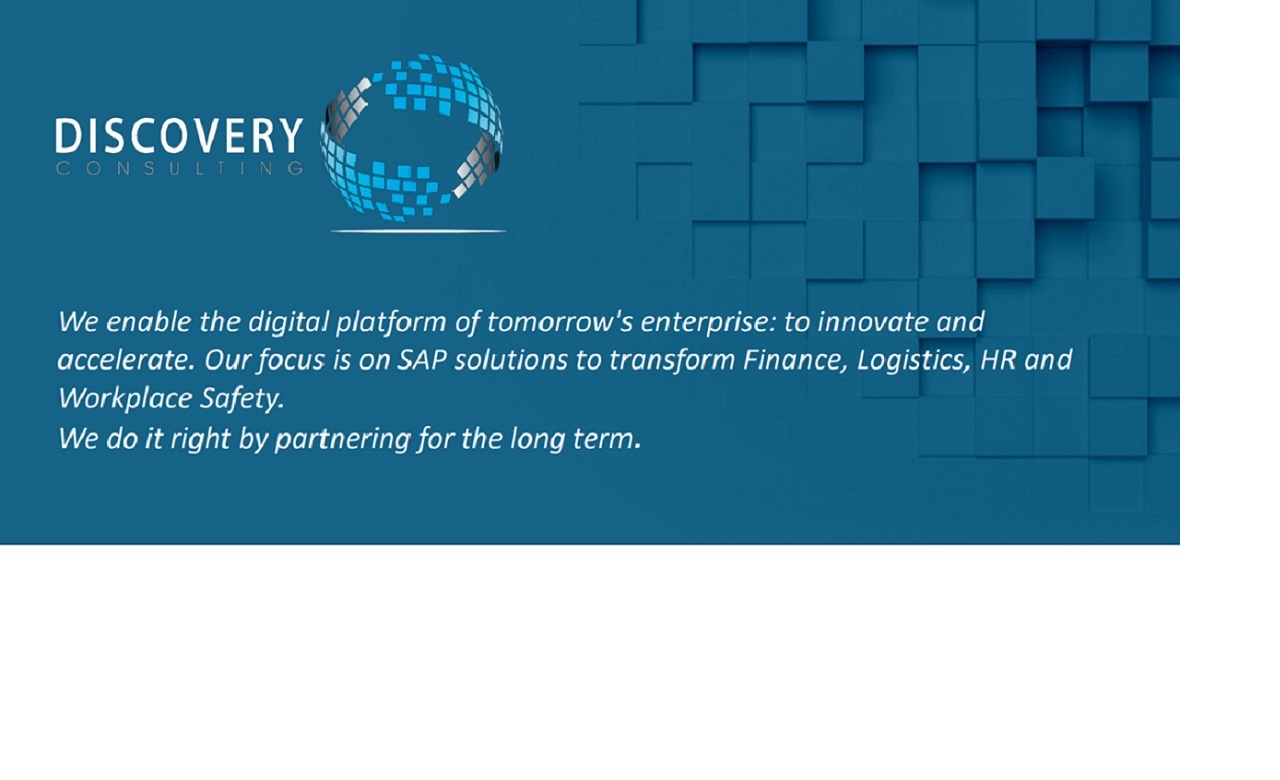 DISCOVERY
CONSULTING

We enable the digital platform of tomorrow's enterprise: to innovate and accelerate. Our focus is on SAP solutions to transform Finance, Logistics, HR and Workplace Safety.
We do it right by partnering for the long term.